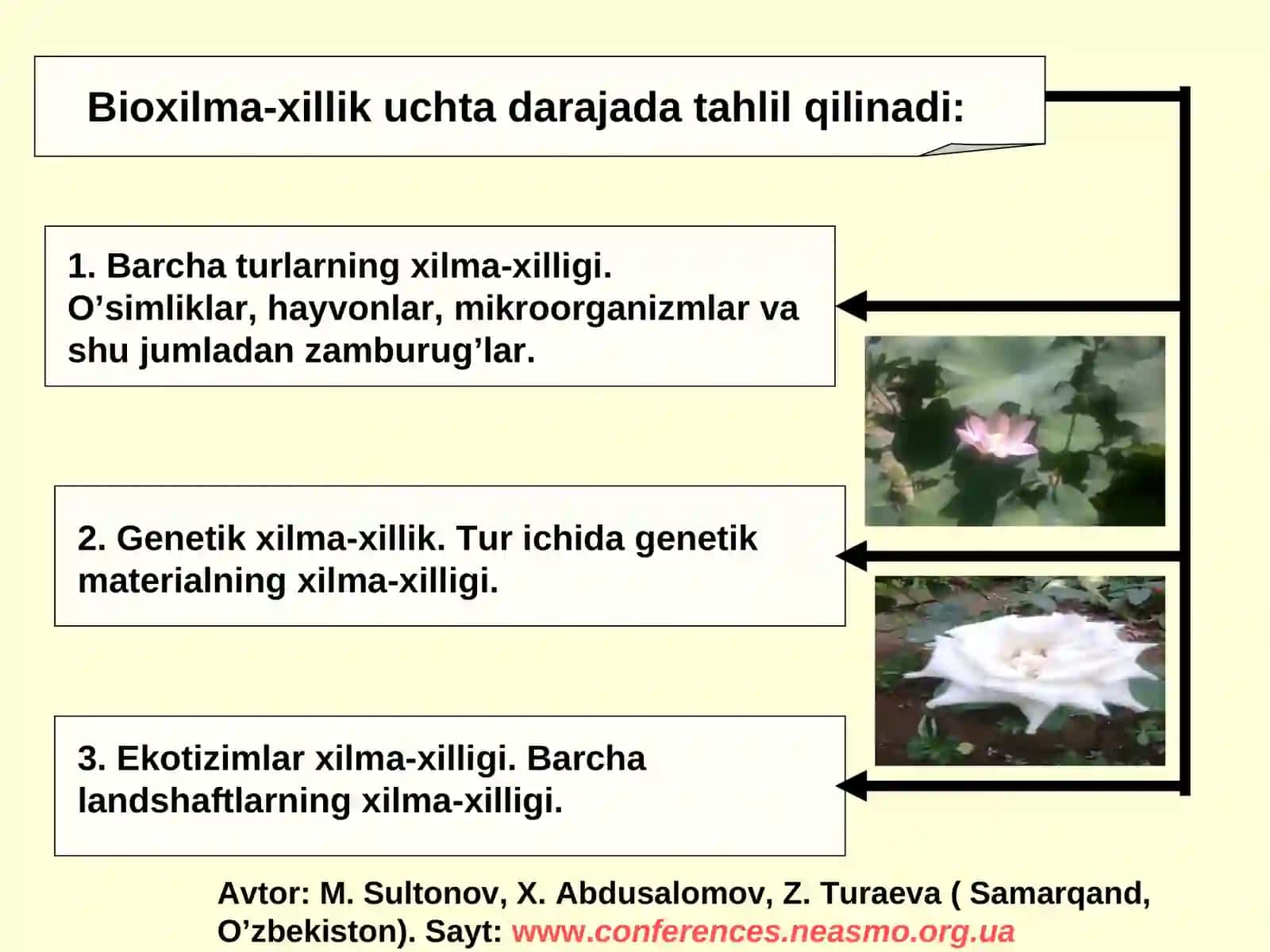 Bioxilma-xillik uchta darajada tahlil qilinadi:

1. Barcha turlarning xilma-xilligi. O’simliklar, hayvonlar, mikroorganizmlar va shu jumladan zamburug’lar.

2. Genetik xilma-xillik. Tur ichida genetik materialning xilma-xilligi.

3. Ekotizimlar xilma-xilligi. Barcha landshaftlarning xilma-xilligi.

Avtor: M. Sultonov, X. Abdusalomov, Z. Turaeva ( Samarqand, O’zbekiston). Sayt: www.conferences.neasmo.org.ua